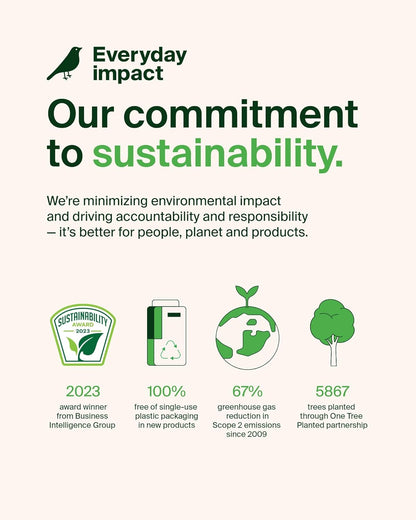 Everyday impact

Our commitment to sustainability.

We're minimizing environmental impact and driving accountability and responsibility — it's better for people, planet and products.

SUSTAINABILITY AWARD 2023

2023
award winner from Business Intelligence Group

100%
free of single-use plastic packaging in new products

67%
greenhouse gas reduction in Scope 2 emissions since 2009

5867
trees planted through One Tree Planted partnership